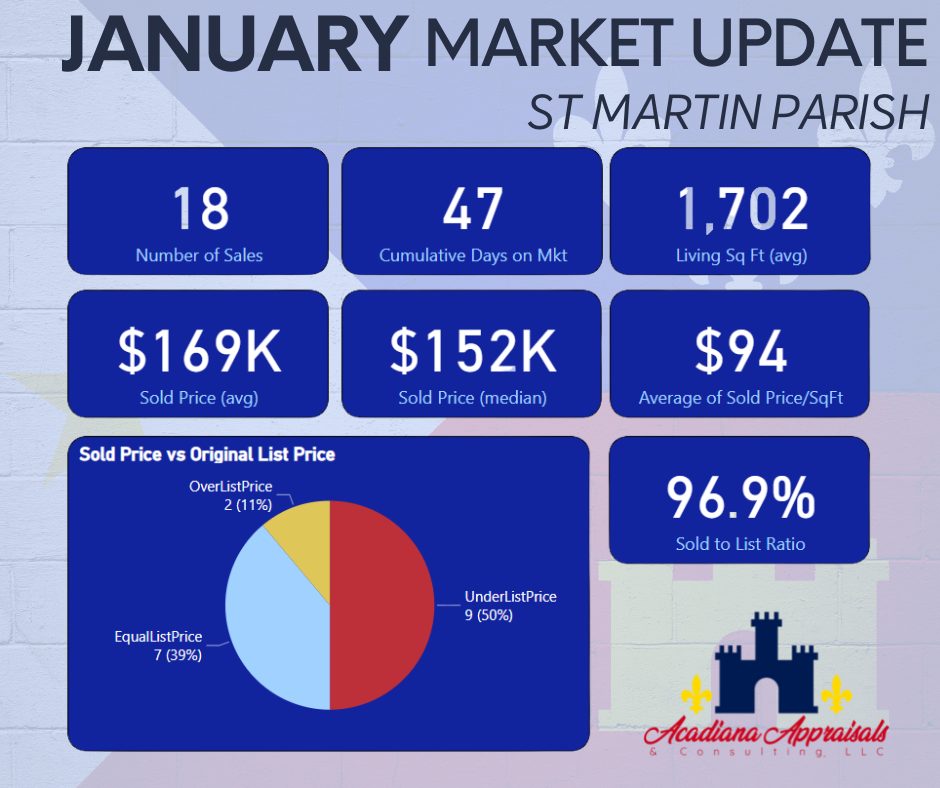 JANUARY MARKET UPDATE
ST MARTIN PARISH

18
Number of Sales

47
Cumulative Days on Mkt

1,702
Living Sq Ft (avg)

$169K
Sold Price (avg)

$152K
Sold Price (median)

$94
Average of Sold Price/SqFt

Sold Price vs Original List Price

OverListPrice
2 (11%)

UnderListPrice
9 (50%)

EqualListPrice
7 (39%)

96.9%
Sold to List Ratio

Acadiana Appraisals
& Consulting, LLC